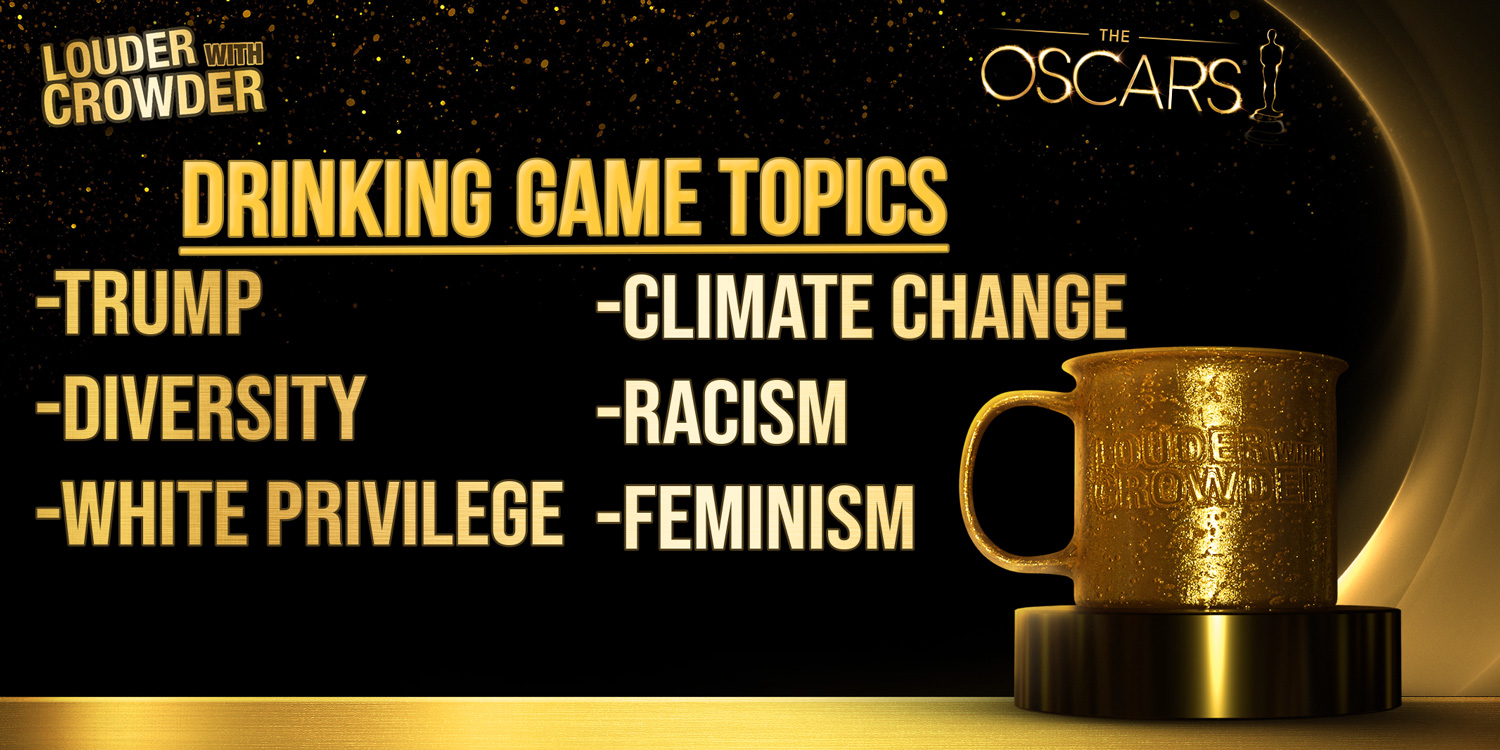 LOUDER WITH CROWDER

THE OSCARS

DRINKING GAME TOPICS

-TRUMP

-DIVERSITY

-WHITE PRIVILEGE

-CLIMATE CHANGE

-RACISM

-FEMINISM

LOUDER WITH CROWDER